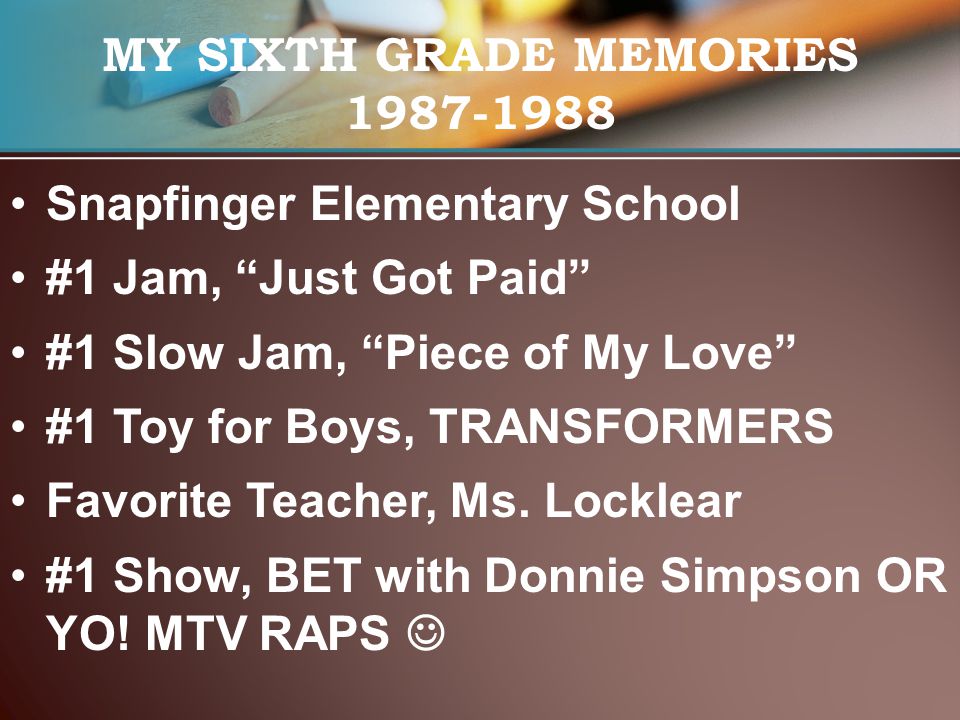 MY SIXTH GRADE MEMORIES
1987-1988

• Snapfinger Elementary School
• #1 Jam, “Just Got Paid”
• #1 Slow Jam, “Piece of My Love”
• #1 Toy for Boys, TRANSFORMERS
• Favorite Teacher, Ms. Locklear
• #1 Show, BET with Donnie Simpson OR YO! MTV RAPS ☺